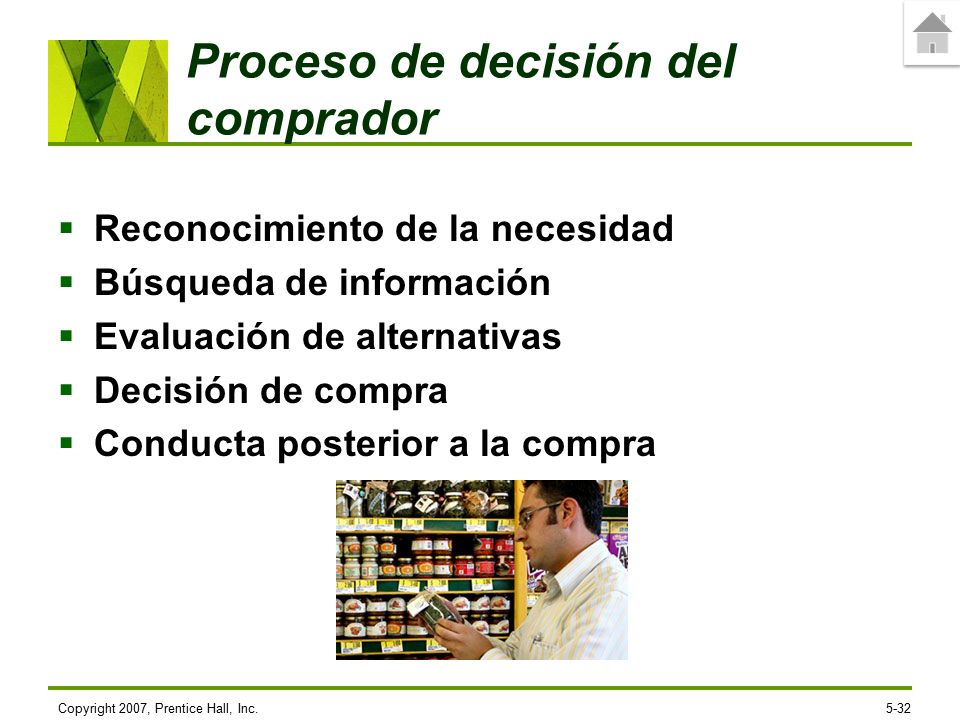 Proceso de decisión del comprador

- Reconocimiento de la necesidad
- Búsqueda de información
- Evaluación de alternativas
- Decisión de compra
- Conducta posterior a la compra

Copyright 2007, Prentice Hall, Inc.

5-32